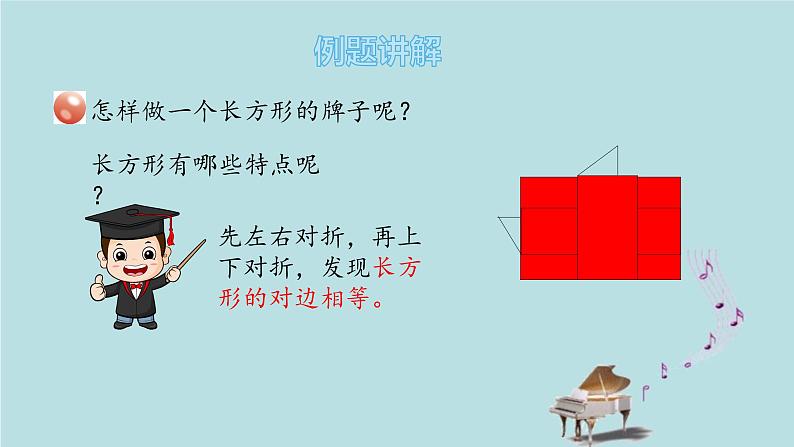 例题讲解

怎样做一个长方形的牌子呢？

长方形有哪些特点呢？

先左右对折，再上下对折，发现长方形的对边相等。